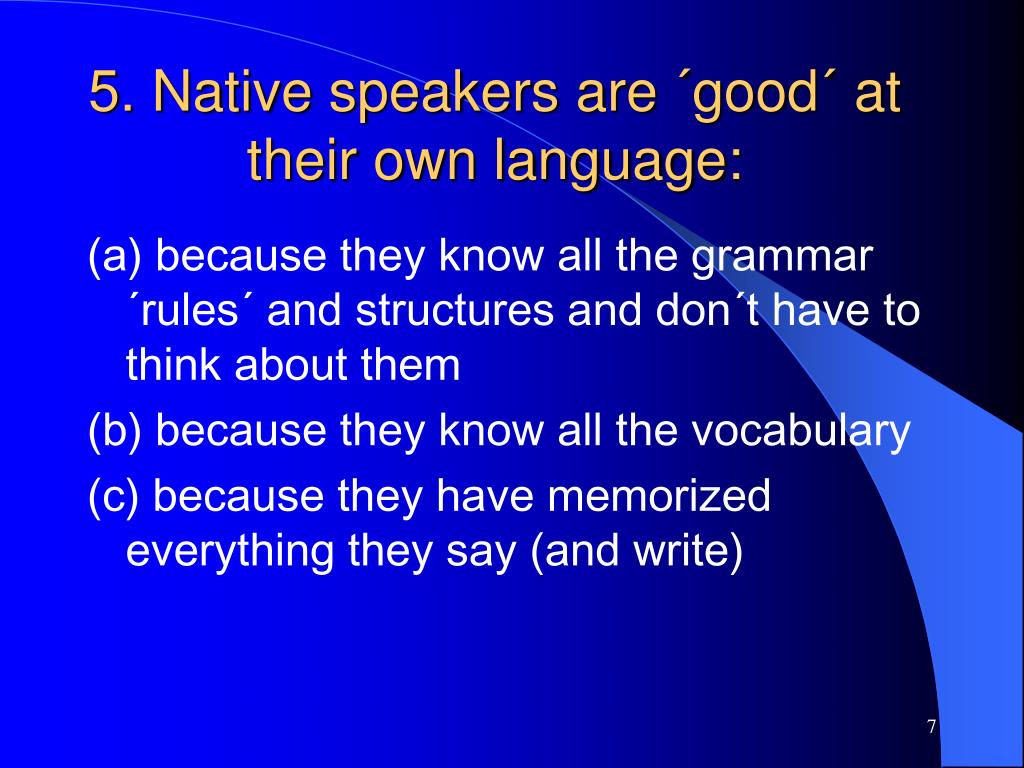 5. Native speakers are ´good´ at their own language:

(a) because they know all the grammar ´rules´ and structures and don´t have to think about them

(b) because they know all the vocabulary

(c) because they have memorized everything they say (and write)

7